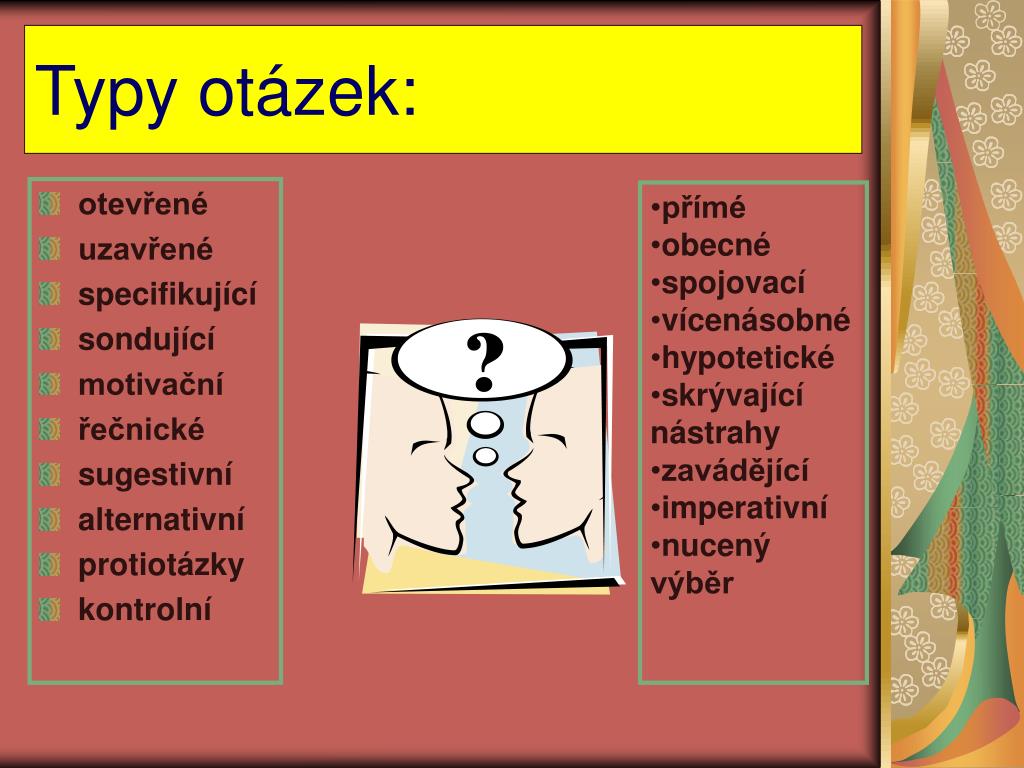 Typy otázek:

otevřené
uzavřené
specifikující
sondující
motivační
řečnické
sugestivní
alternativní
protiotázky
kontrolní

?

•přímé
•obecné
•spojovací
•vícenásobné
•hypotetické
•skrývající nástrahy
•zavádějící
•imperativní
•nucený výběr